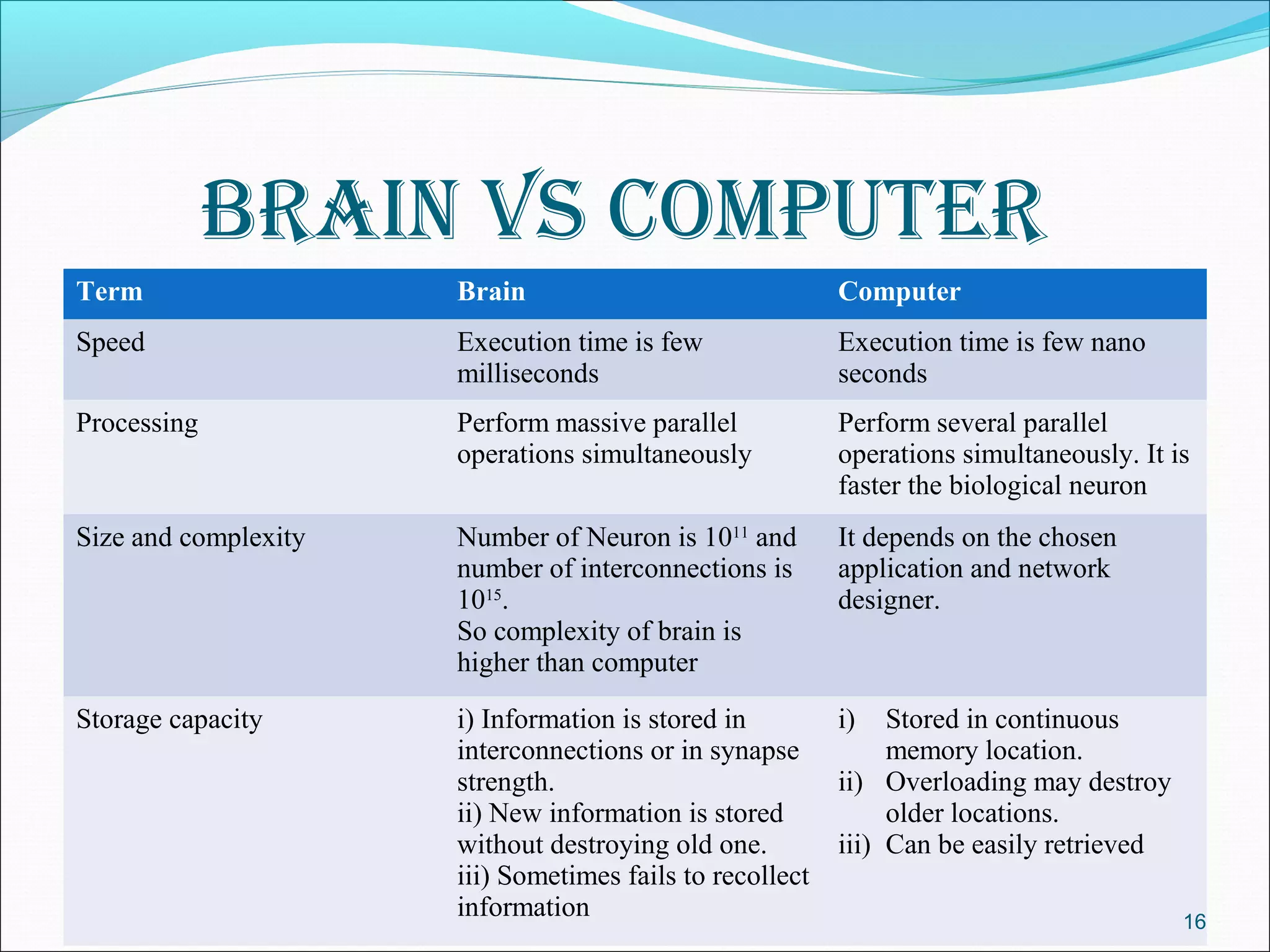 BRAIN VS COMPUTER

| Term | Brain | Computer |
|---|---|---|
| Speed | Execution time is few milliseconds | Execution time is few nano seconds |
| Processing | Perform massive parallel operations simultaneously | Perform several parallel operations simultaneously. It is faster the biological neuron |
| Size and complexity | Number of Neuron is $10^{11}$ and number of interconnections is $10^{15}$. So complexity of brain is higher than computer | It depends on the chosen application and network designer. |
| Storage capacity | i) Information is stored in interconnections or in synapse strength. ii) New information is stored without destroying old one. iii) Sometimes fails to recollect information | i) Stored in continuous memory location. ii) Overloading may destroy older locations. iii) Can be easily retrieved |

16